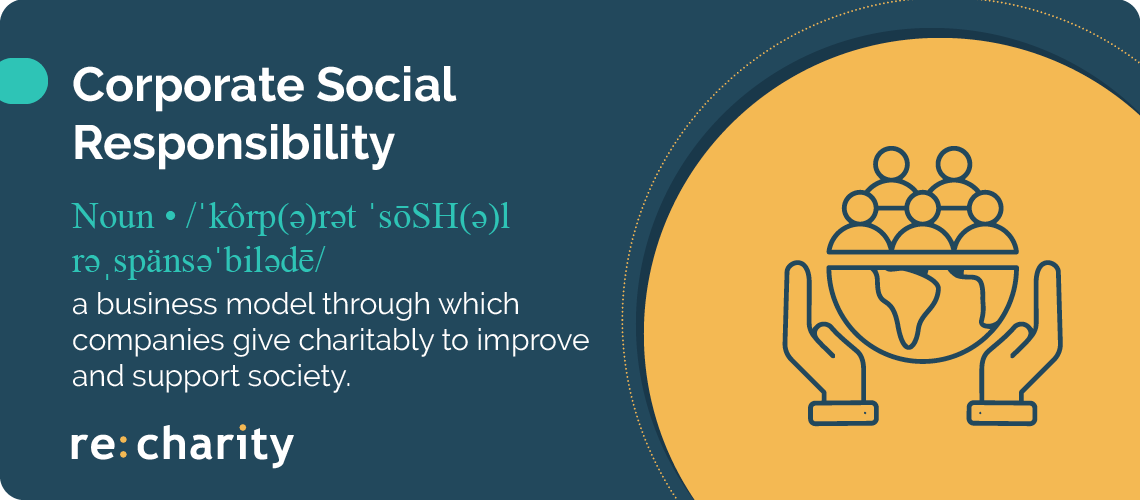 Corporate Social Responsibility

Noun • /ˈkôrp(ə)rət ˈsōSH(ə)l rəˌspänsəˈbilədē/

a business model through which companies give charitably to improve and support society.

re:charity